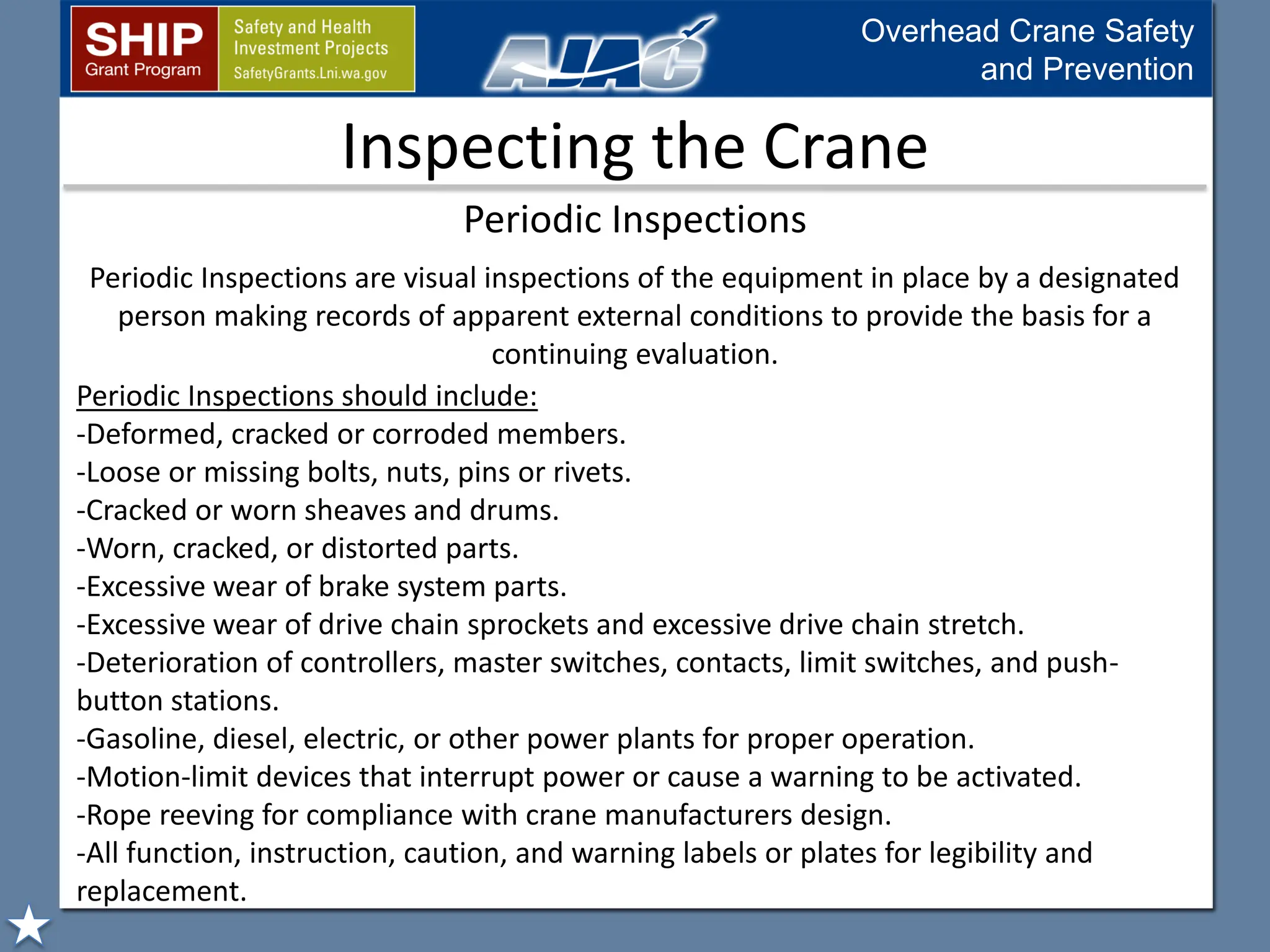 SHIP
Grant Program

Safety and Health
Investment Projects
SafetyGrants.Lni.wa.gov

AJAC

Overhead Crane Safety
and Prevention

Inspecting the Crane

Periodic Inspections

Periodic Inspections are visual inspections of the equipment in place by a designated person making records of apparent external conditions to provide the basis for a continuing evaluation.

Periodic Inspections should include:
-Deformed, cracked or corroded members.
-Loose or missing bolts, nuts, pins or rivets.
-Cracked or worn sheaves and drums.
-Worn, cracked, or distorted parts.
-Excessive wear of brake system parts.
-Excessive wear of drive chain sprockets and excessive drive chain stretch.
-Deterioration of controllers, master switches, contacts, limit switches, and push-button stations.
-Gasoline, diesel, electric, or other power plants for proper operation.
-Motion-limit devices that interrupt power or cause a warning to be activated.
-Rope reeving for compliance with crane manufacturers design.
-All function, instruction, caution, and warning labels or plates for legibility and replacement.